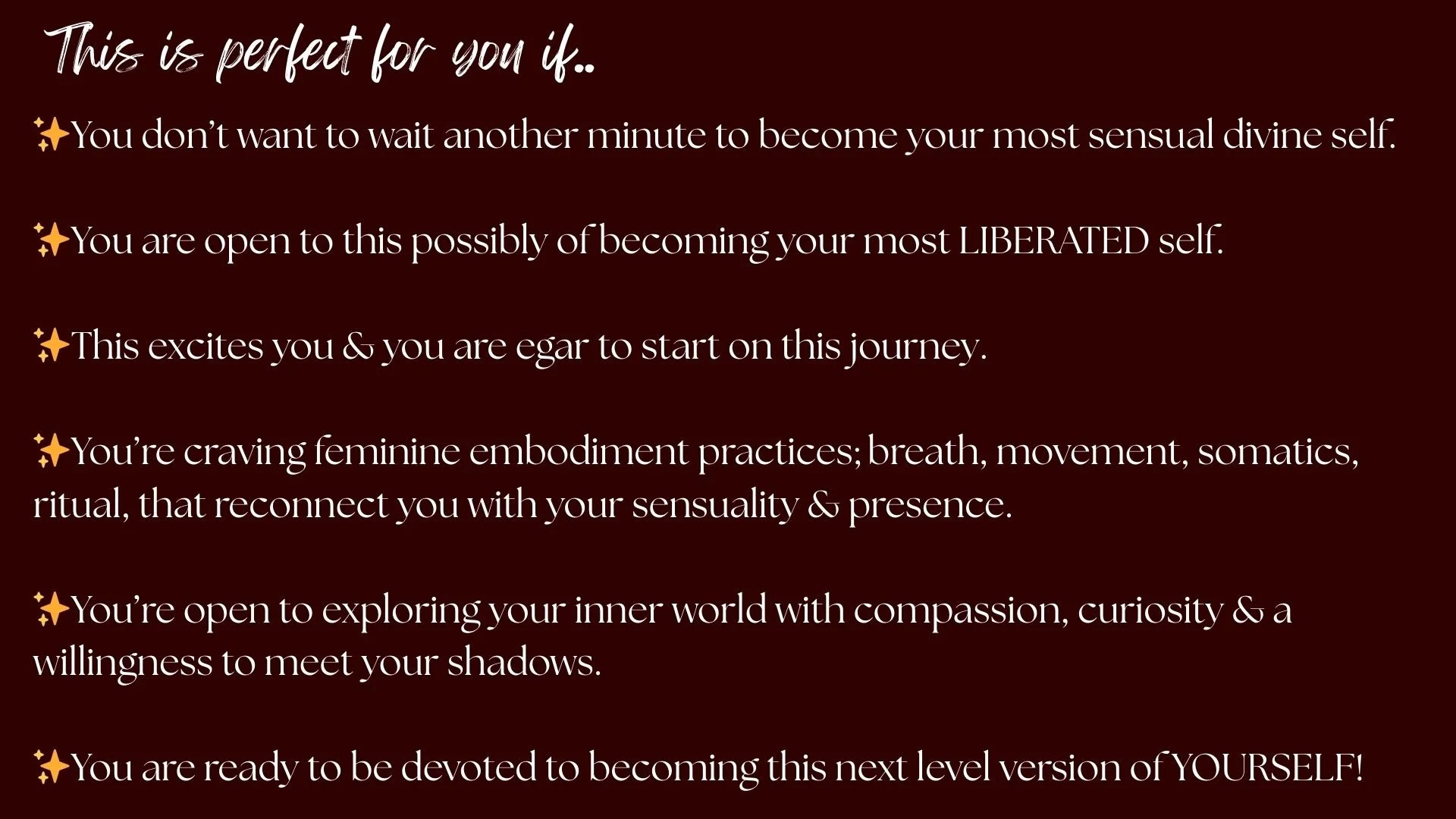 This is perfect for you if..

✨You don't want to wait another minute to become your most sensual divine self.

✨You are open to this possibly of becoming your most LIBERATED self.

✨This excites you & you are egar to start on this journey.

✨You're craving feminine embodiment practices; breath, movement, somatics, ritual, that reconnect you with your sensuality & presence.

✨You're open to exploring your inner world with compassion, curiosity & a willingness to meet your shadows.

✨You are ready to be devoted to becoming this next level version of YOURSELF!